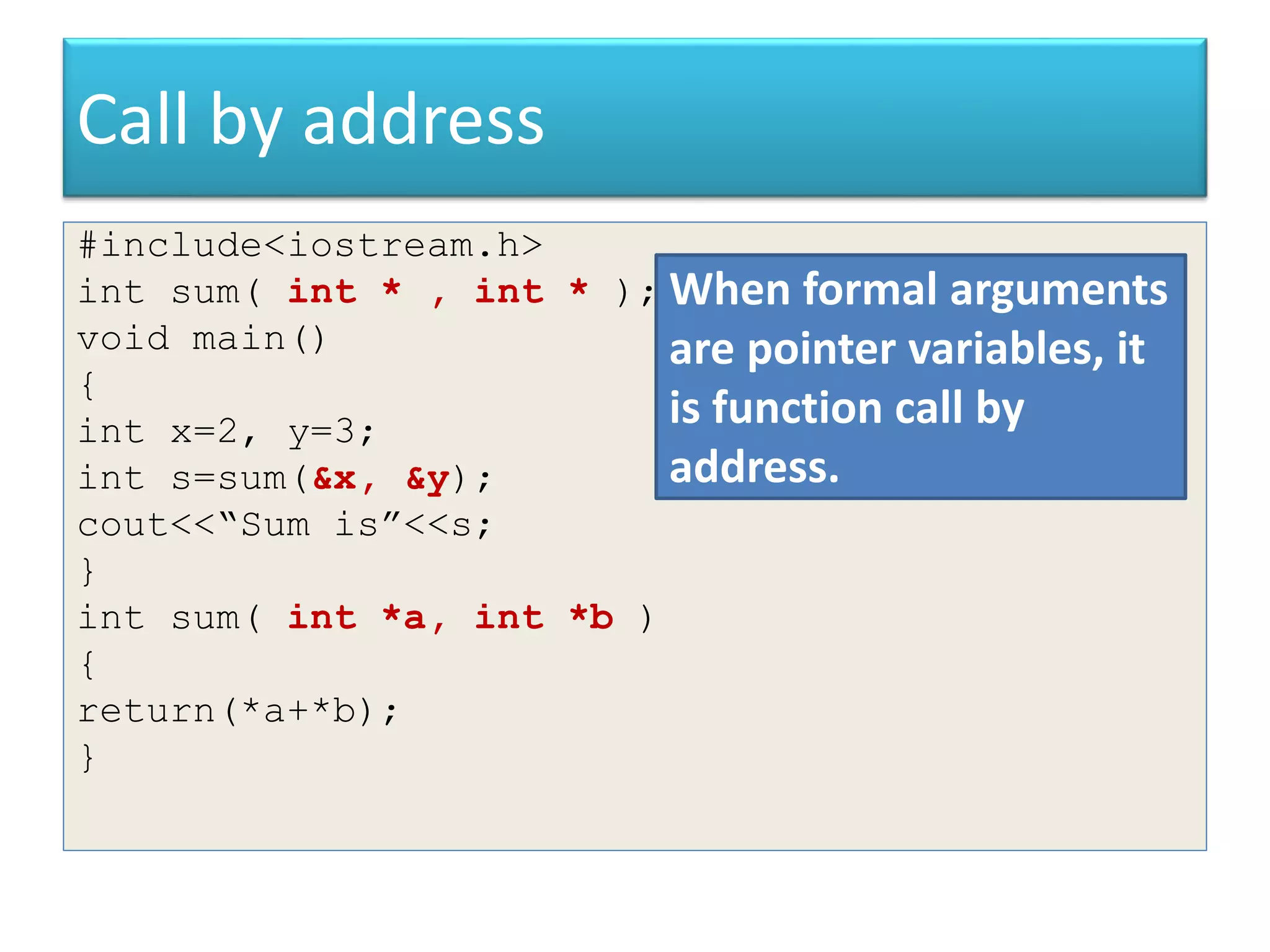 Call by address

#include<iostream.h>
int sum( int * , int * );
void main()
{
int x=2, y=3;
int s=sum(&x, &y);
cout<<“Sum is”<<s;
}
int sum( int *a, int *b )
{
return(*a+*b);
}

When formal arguments are pointer variables, it is function call by address.